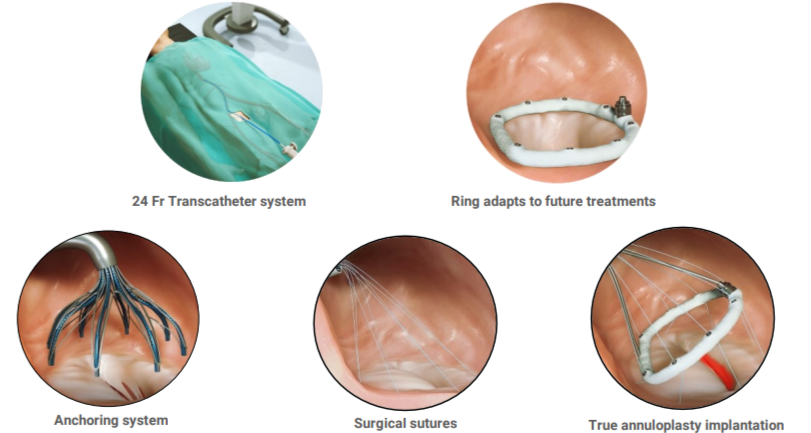 24 Fr Transcatheter system

Ring adapts to future treatments

Anchoring system

Surgical sutures

True annuloplasty implantation